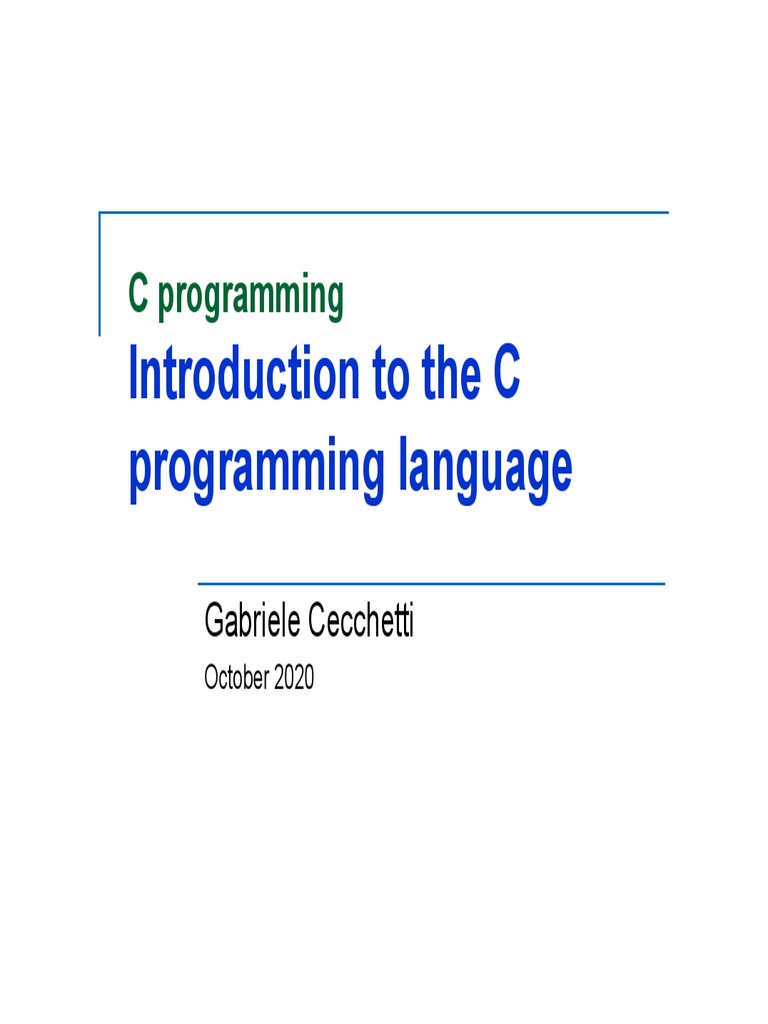 C programming
Introduction to the C programming language

Gabriele Cecchetti
October 2020